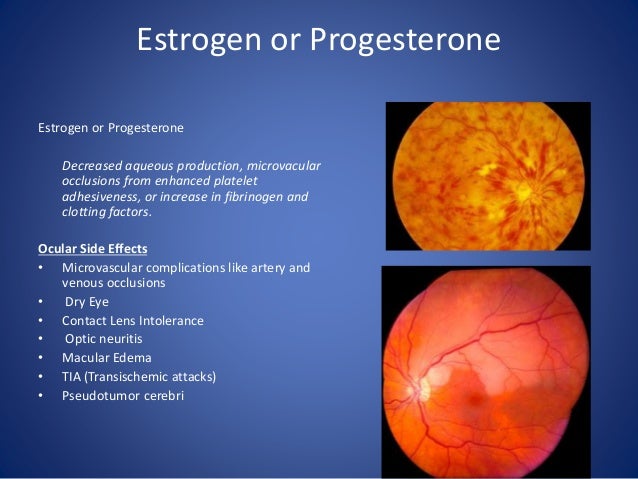 Estrogen or Progesterone

Estrogen or Progesterone

Decreased aqueous production, microvacular occlusions from enhanced platelet adhesiveness, or increase in fibrinogen and clotting factors.

Ocular Side Effects
• Microvascular complications like artery and venous occlusions
• Dry Eye
• Contact Lens Intolerance
• Optic neuritis
• Macular Edema
• TIA (Transischemic attacks)
• Pseudotumor cerebri